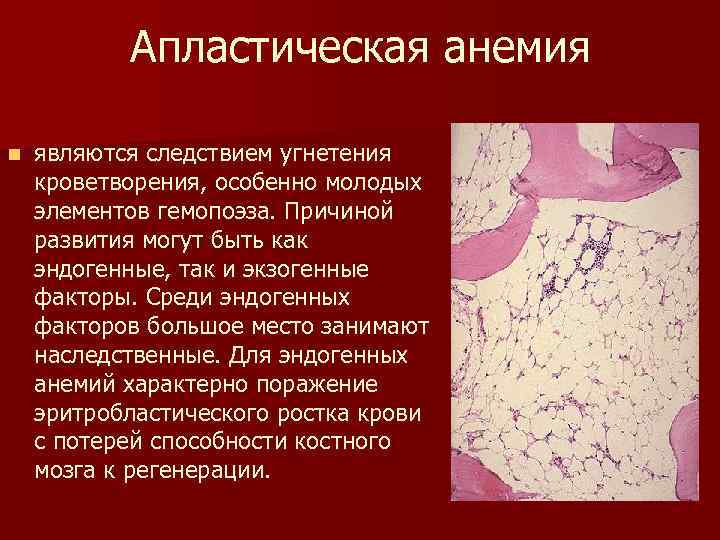 Апластическая анемия

являются следствием угнетения кроветворения, особенно молодых элементов гемопоэза. Причиной развития могут быть как эндогенные, так и экзогенные факторы. Среди эндогенных факторов большое место занимают наследственные. Для эндогенных анемий характерно поражение эритробластического ростка крови с потерей способности костного мозга к регенерации.